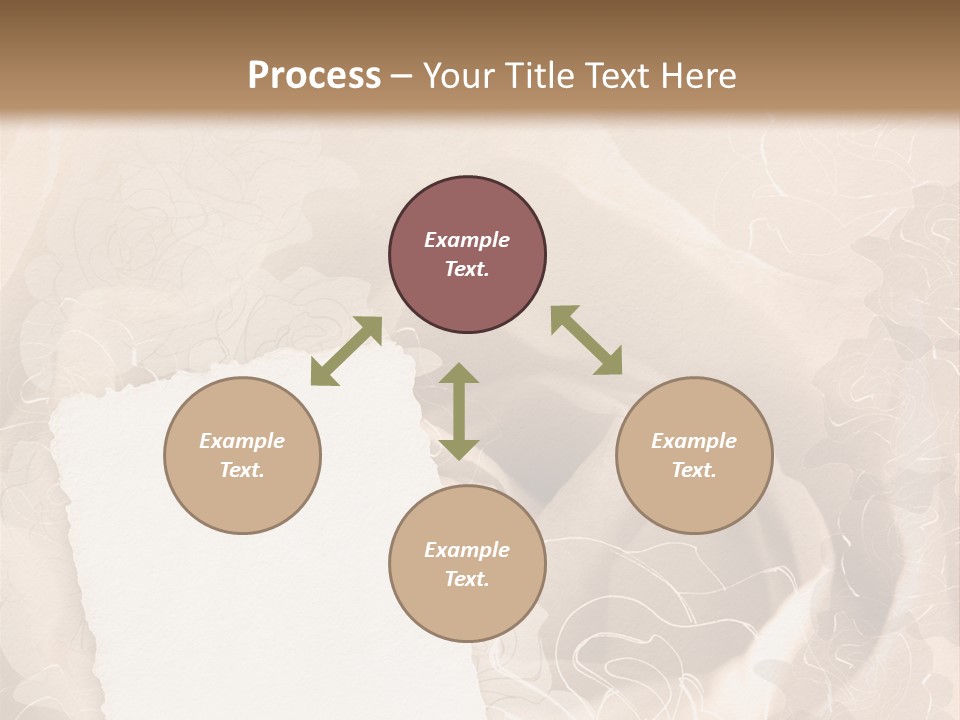 Process – Your Title Text Here

Example Text.

Example Text.

Example Text.

Example Text.